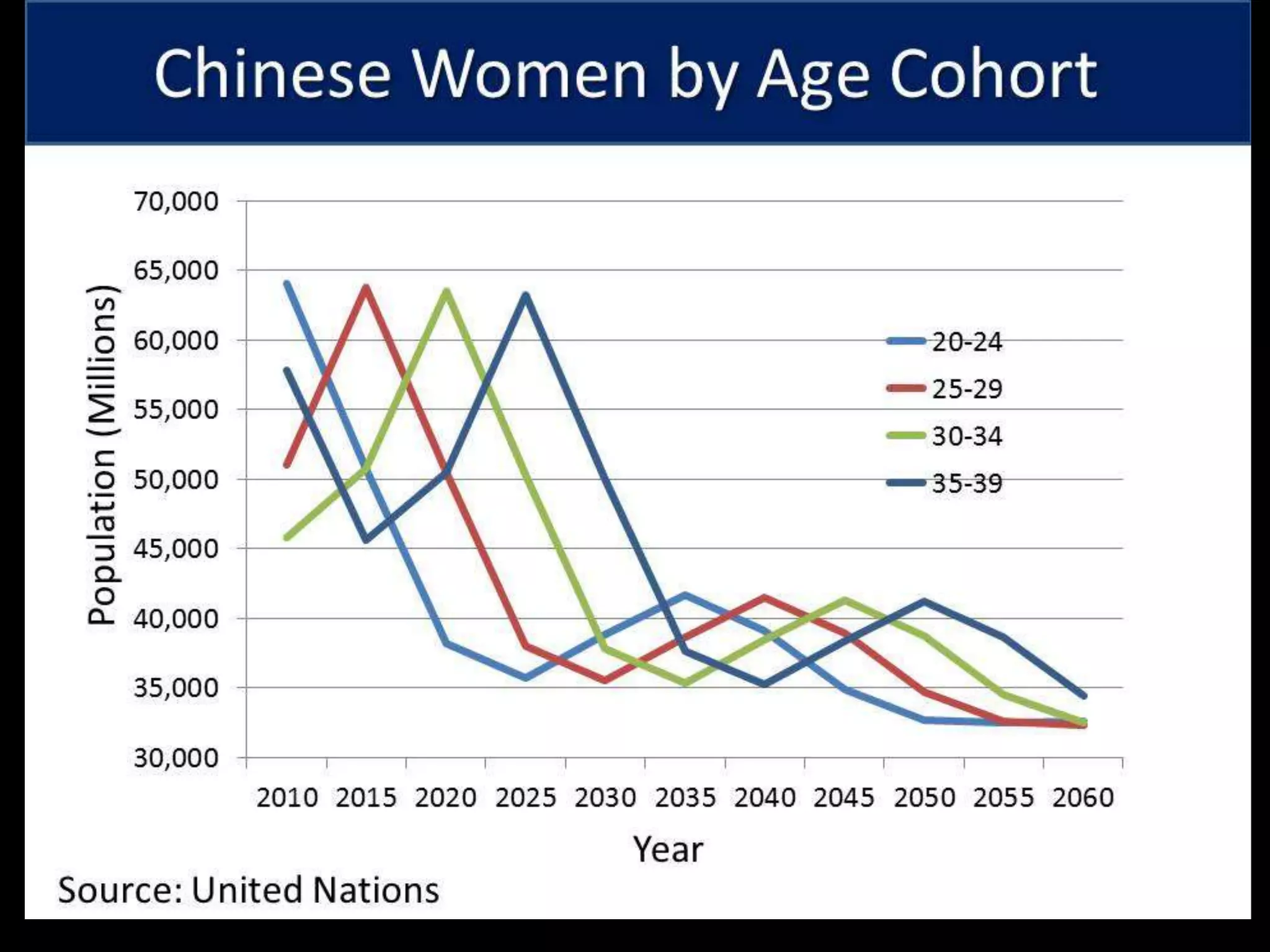 Chinese Women by Age Cohort

Population (Millions)

70,000
65,000
60,000
55,000
50,000
45,000
40,000
35,000
30,000

20-24
25-29
30-34
35-39

2010 2015 2020 2025 2030 2035 2040 2045 2050 2055 2060

Year

Source: United Nations